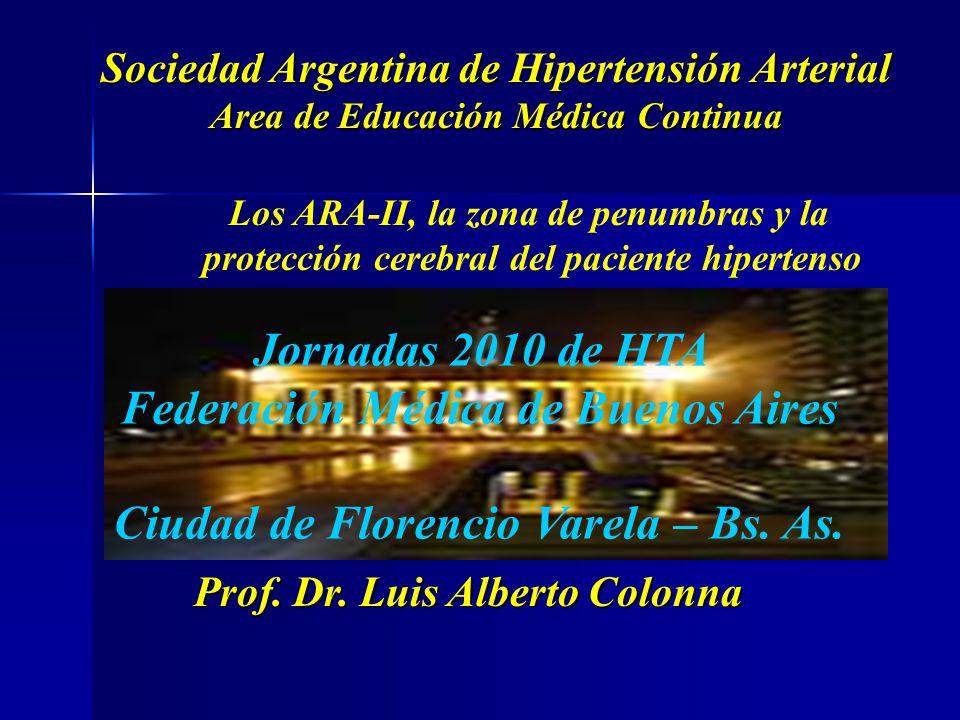 Sociedad Argentina de Hipertensión Arterial
Area de Educación Médica Continua

Los ARA-II, la zona de penumbras y la protección cerebral del paciente hipertenso

Jornadas 2010 de HTA
Federación Médica de Buenos Aires

Ciudad de Florencio Varela – Bs. As.

Prof. Dr. Luis Alberto Colonna